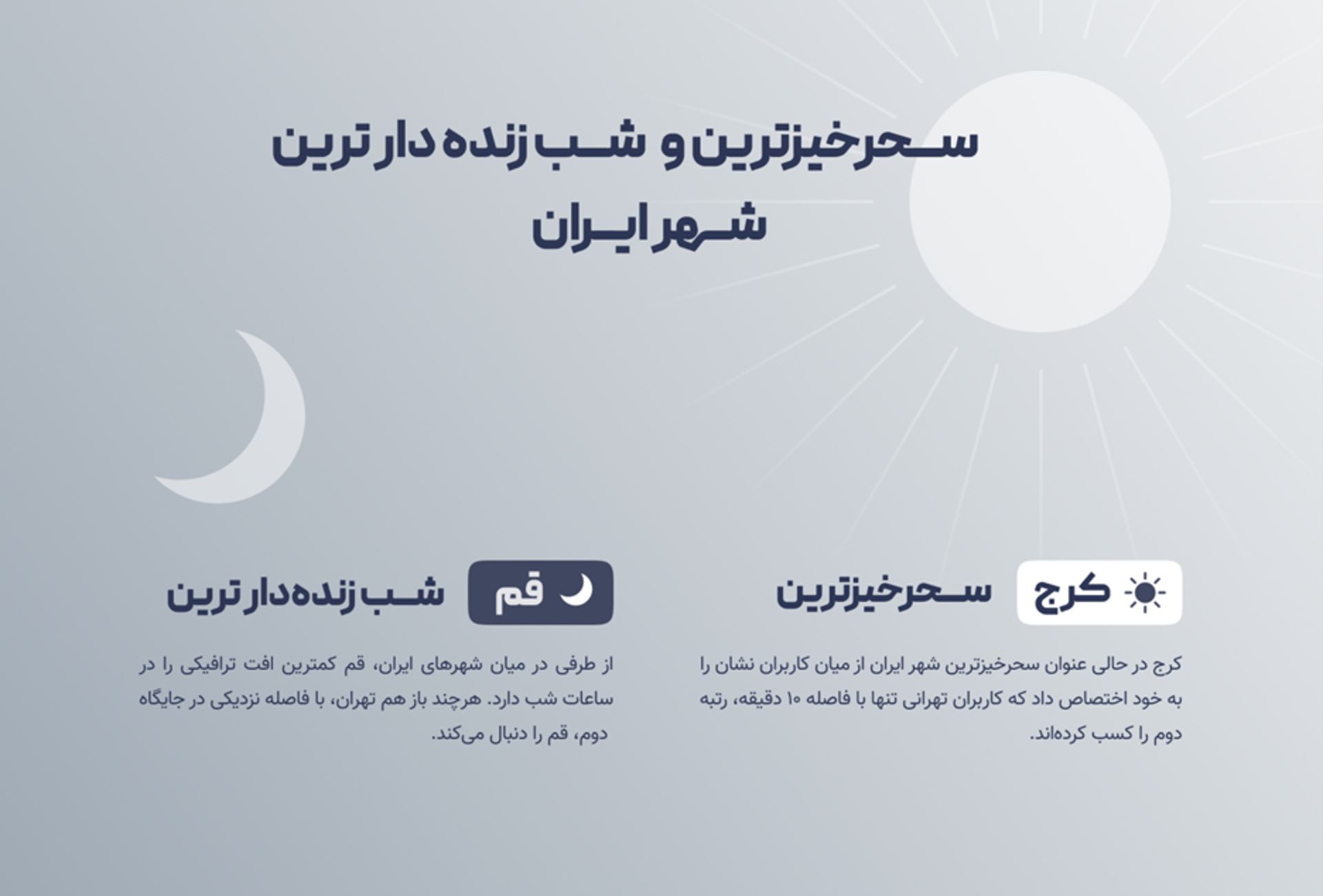 سحرخیزترین و شب زنده دار ترین شهر ایران

کرج سحرخیزترین

کرج در حالی عنوان سحرخیزترین شهر ایران از میان کاربران نشان را به خود اختصاص داد که کاربران تهرانی تنها با فاصله ۱۰ دقیقه، رتبه دوم را کسب کرده‌اند.

قم شب زنده‌دار ترین

از طرفی در میان شهرهای ایران، قم کمترین افت ترافیکی را در ساعات شب دارد. هرچند باز هم تهران، با فاصله نزدیکی در جایگاه دوم، قم را دنبال می‌کند.